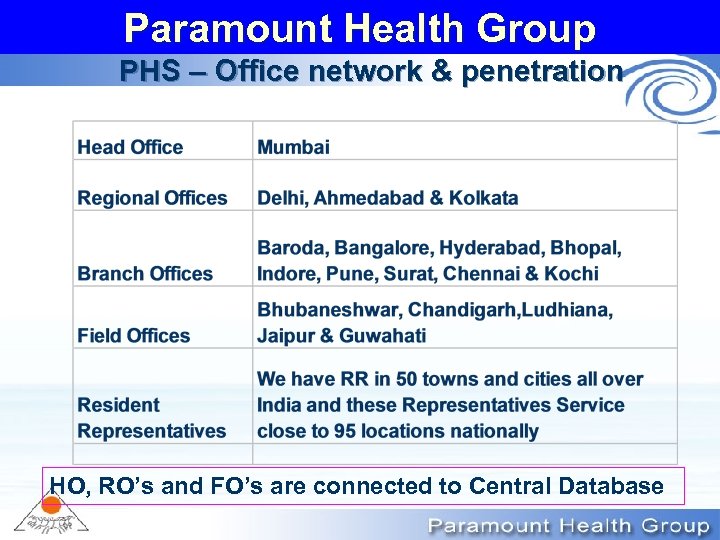 Paramount Health Group

PHS – Office network & penetration

| Head Office | Mumbai |
|---|---|
| Regional Offices | Delhi, Ahmedabad & Kolkata |
| Branch Offices | Baroda, Bangalore, Hyderabad, Bhopal, Indore, Pune, Surat, Chennai & Kochi |
| Field Offices | Bhubaneshwar, Chandigarh,Ludhiana, Jaipur & Guwahati |
| Resident Representatives | We have RR in 50 towns and cities all over India and these Representatives Service close to 95 locations nationally |
| | |

HO, RO's and FO's are connected to Central Database

Paramount Health Group